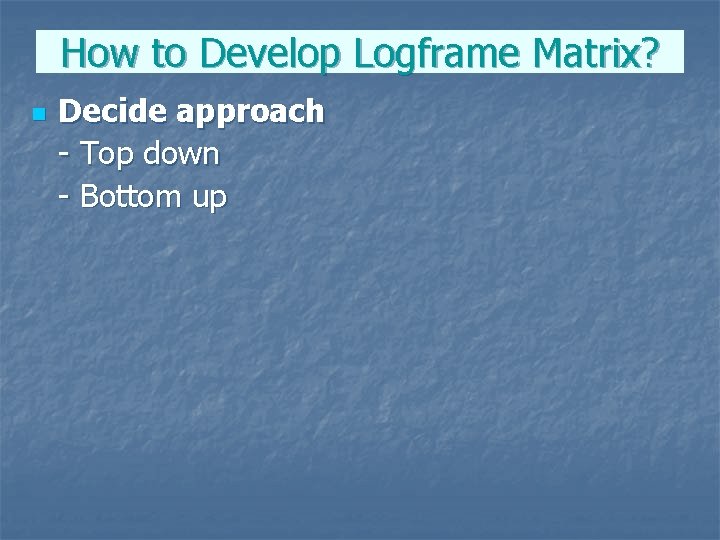 How to Develop Logframe Matrix?

Decide approach
- Top down
- Bottom up